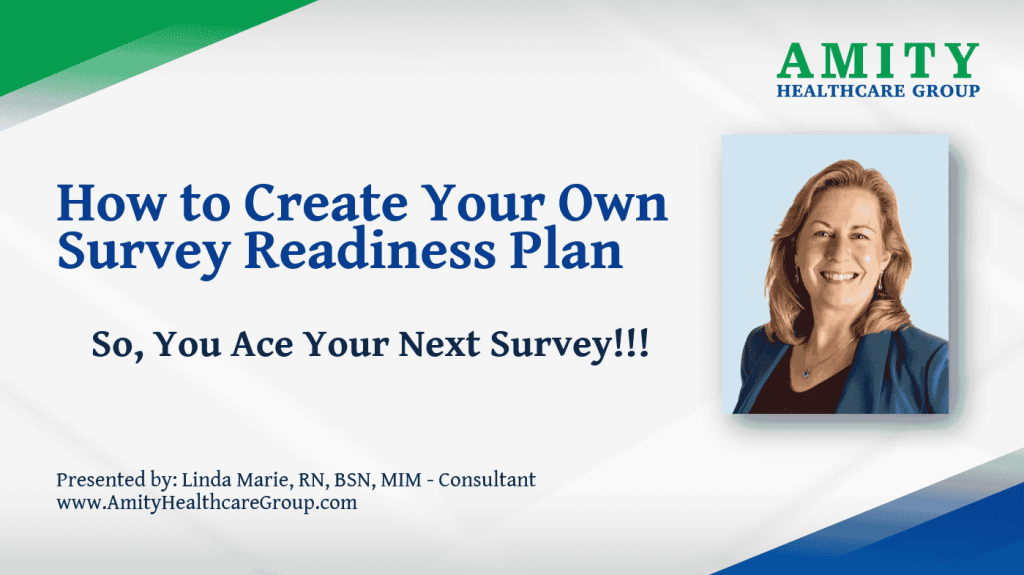 AMITY
HEALTHCARE GROUP

How to Create Your Own Survey Readiness Plan

So, You Ace Your Next Survey!!!

Presented by: Linda Marie, RN, BSN, MIM - Consultant
www.AmityHealthcareGroup.com